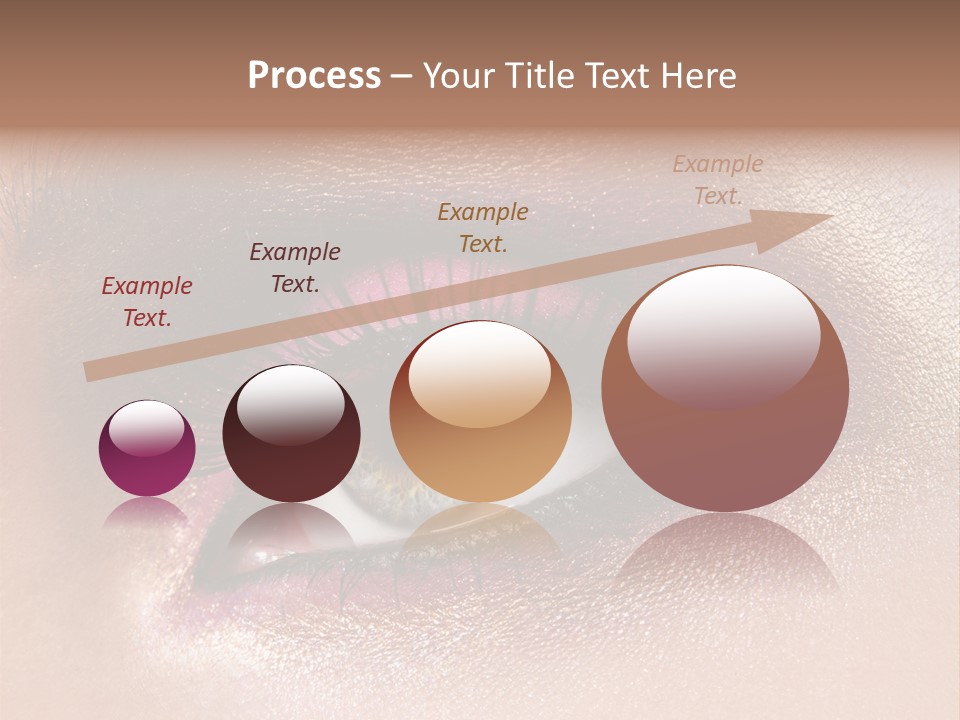 Process – Your Title Text Here

Example Text.

Example Text.

Example Text.

Example Text.